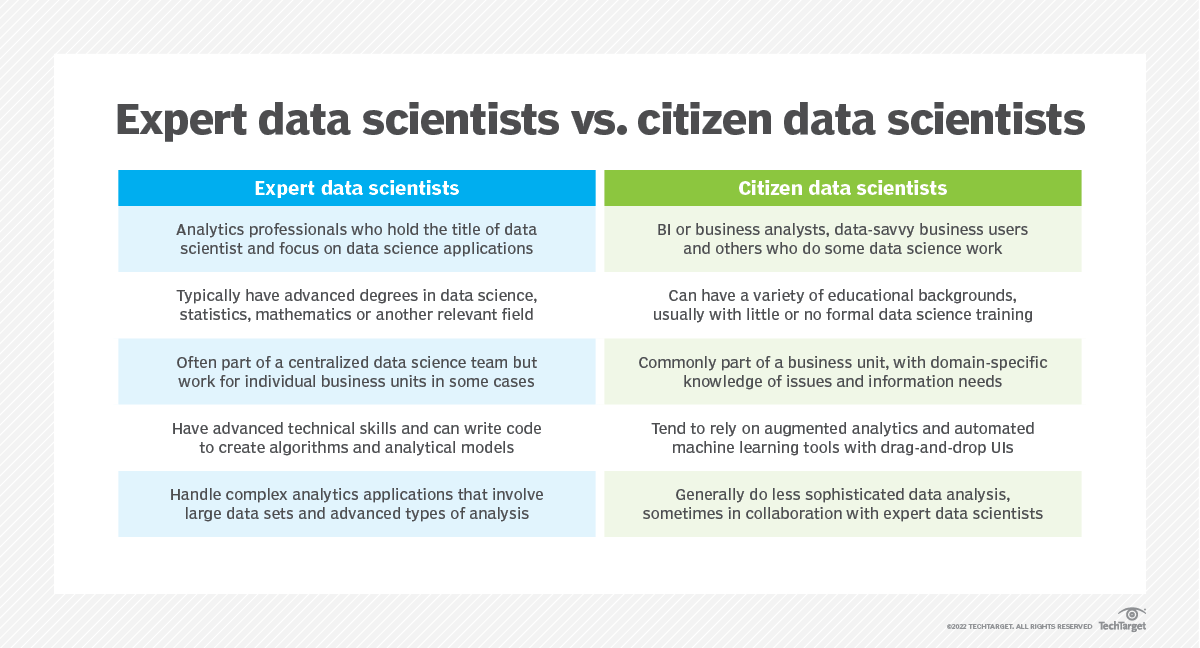 Expert data scientists vs. citizen data scientists

| Expert data scientists | Citizen data scientists |
|---|---|
| Analytics professionals who hold the title of data scientist and focus on data science applications | BI or business analysts, data-savvy business users and others who do some data science work |
| Typically have advanced degrees in data science, statistics, mathematics or another relevant field | Can have a variety of educational backgrounds, usually with little or no formal data science training |
| Often part of a centralized data science team but work for individual business units in some cases | Commonly part of a business unit, with domain-specific knowledge of issues and information needs |
| Have advanced technical skills and can write code to create algorithms and analytical models | Tend to rely on augmented analytics and automated machine learning tools with drag-and-drop UIs |
| Handle complex analytics applications that involve large data sets and advanced types of analysis | Generally do less sophisticated data analysis, sometimes in collaboration with expert data scientists |

©2022 TECHTARGET. ALL RIGHTS RESERVED TechTarget